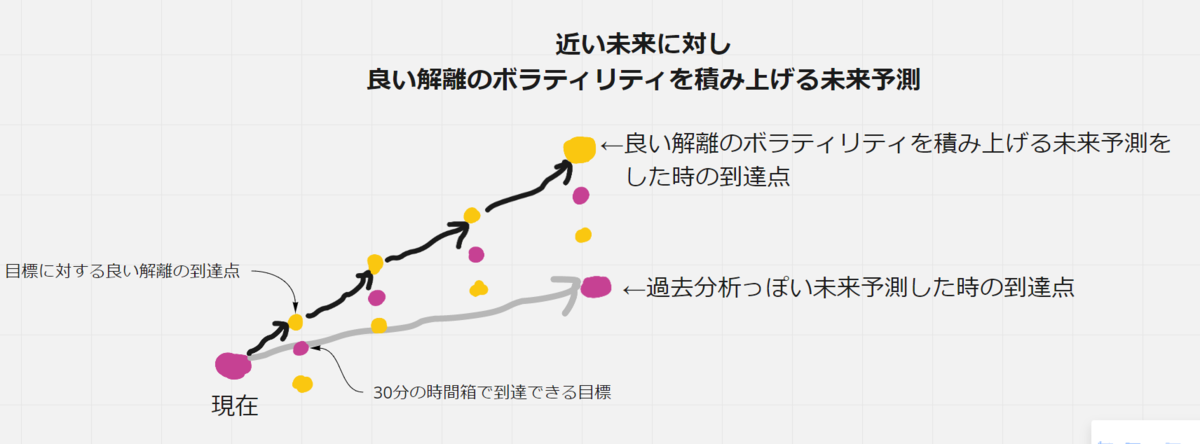 近い未来に対し
良い解離のボラティリティを積み上げる未来予測

←良い解離のボラティリティを積み上げる未来予測をした時の到達点

目標に対する良い解離の到達点

←過去分析っぽい未来予測した時の到達点

現在

30分の時間箱で到達できる目標